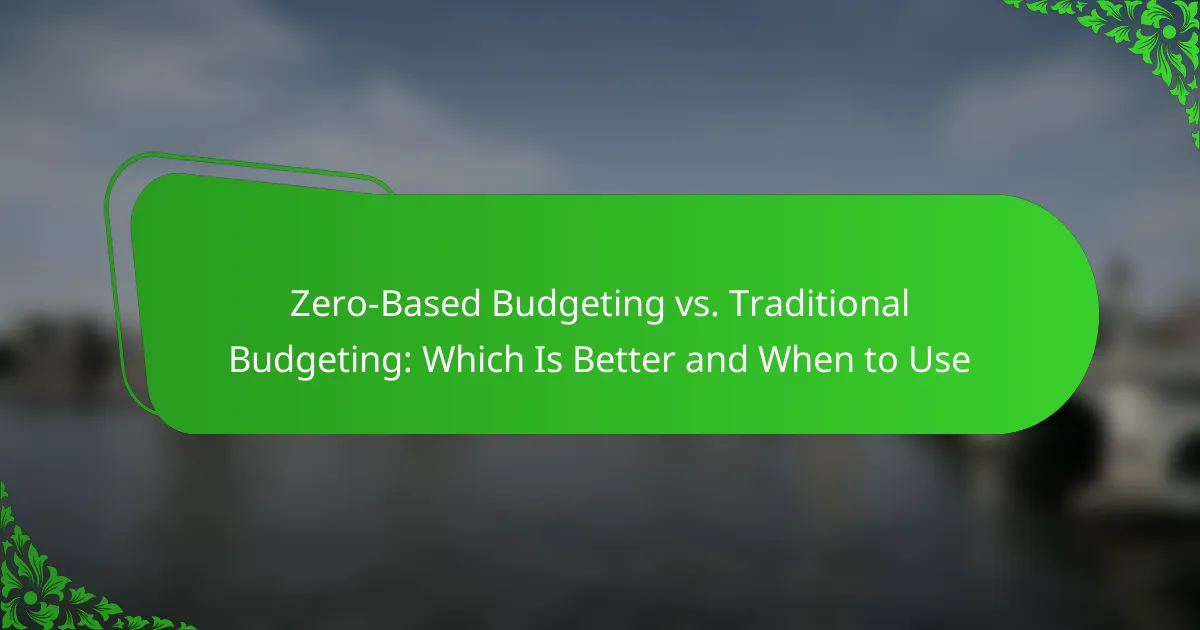 Zero-Based Budgeting vs. Traditional Budgeting: Which Is Better and When to Use